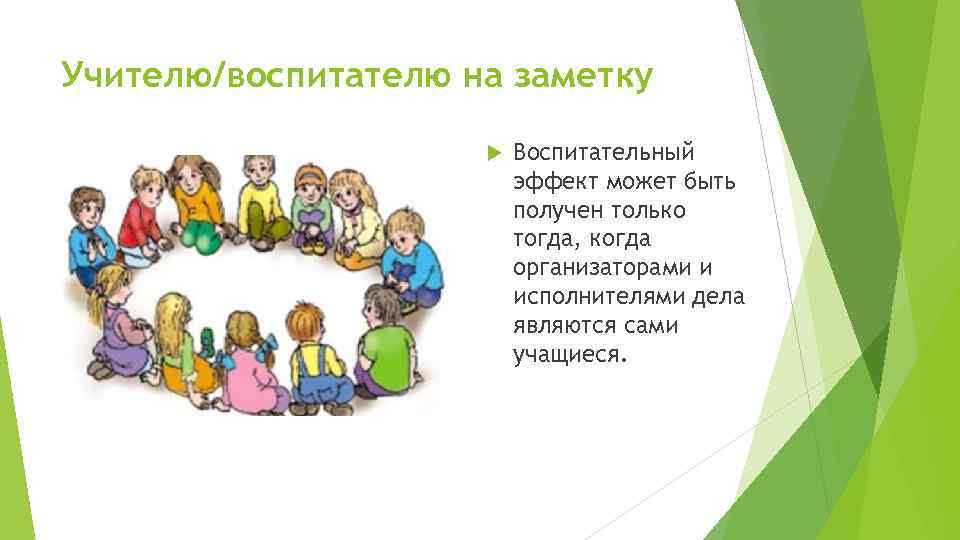 Учителю/воспитателю на заметку

Воспитательный эффект может быть получен только тогда, когда организаторами и исполнителями дела являются сами учащиеся.